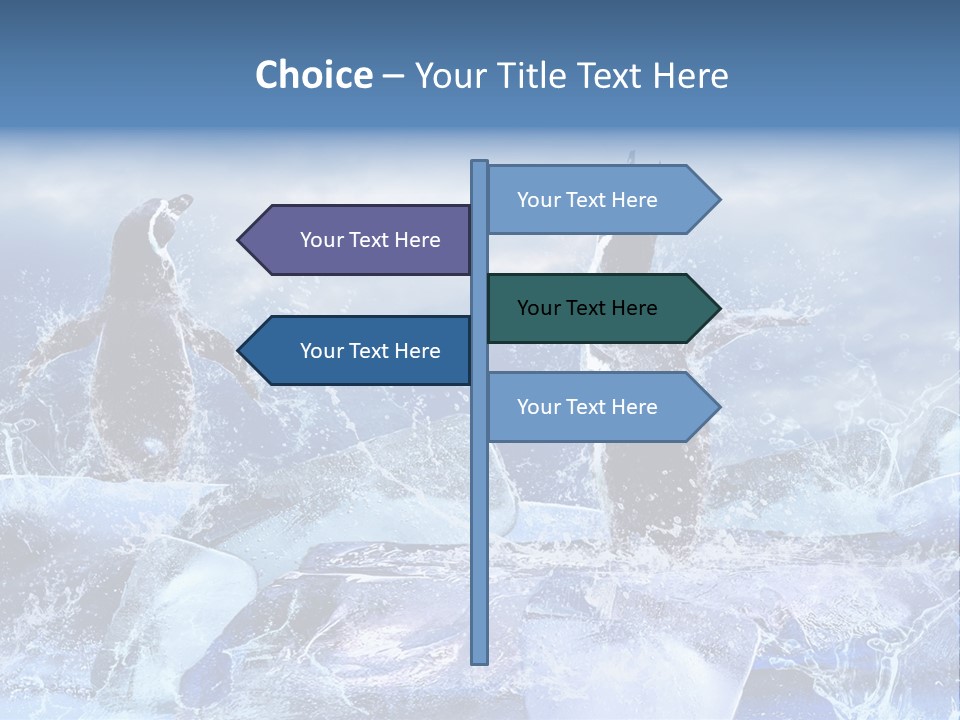 Choice – Your Title Text Here

Your Text Here

Your Text Here

Your Text Here

Your Text Here

Your Text Here